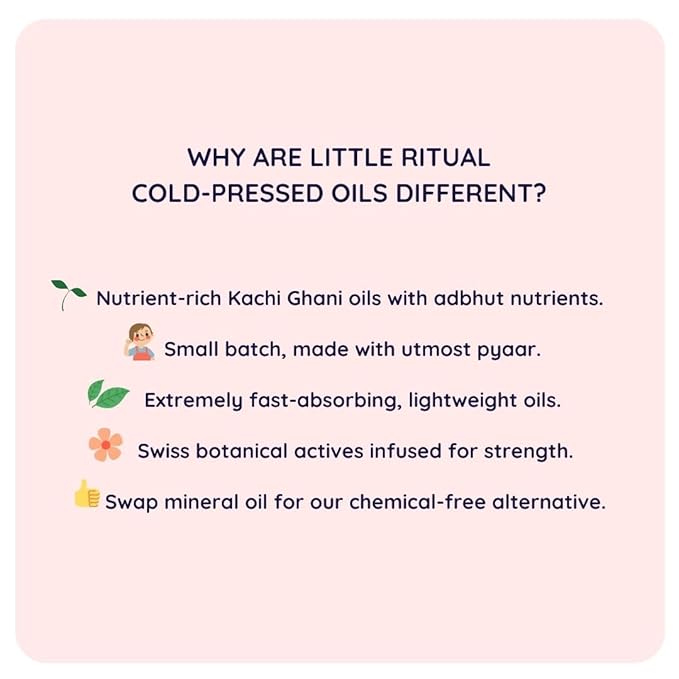 WHY ARE LITTLE RITUAL COLD-PRESSED OILS DIFFERENT?

Nutrient-rich Kachi Ghani oils with adbhut nutrients.

Small batch, made with utmost pyaar.

Extremely fast-absorbing, lightweight oils.

Swiss botanical actives infused for strength.

Swap mineral oil for our chemical-free alternative.